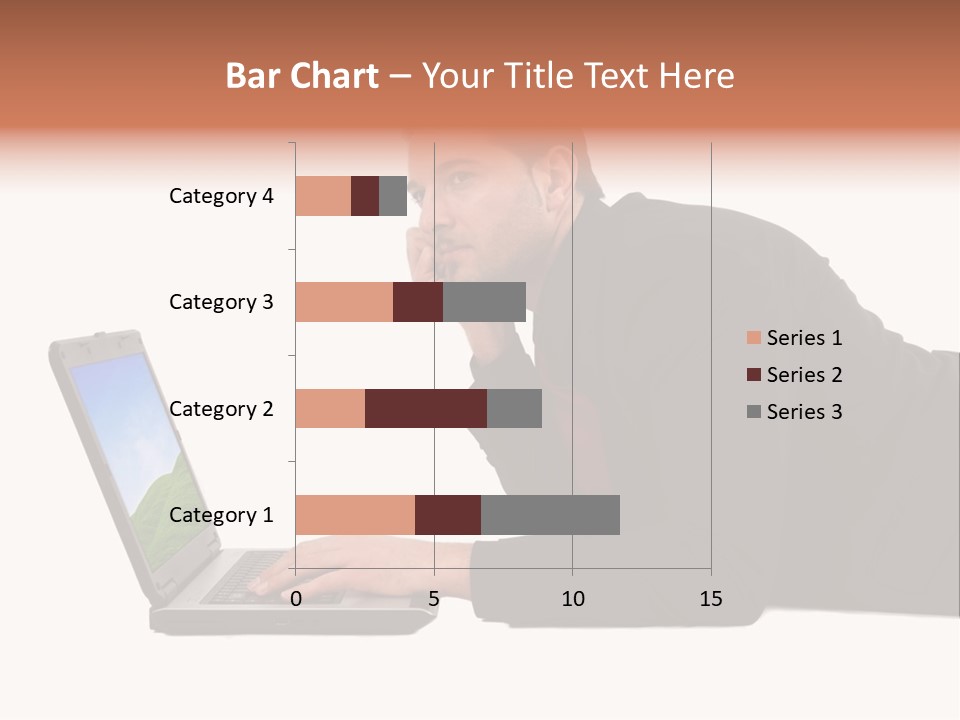 Bar Chart – Your Title Text Here

Category 4
Category 3
Category 2
Category 1

0
5
10
15

Series 1
Series 2
Series 3